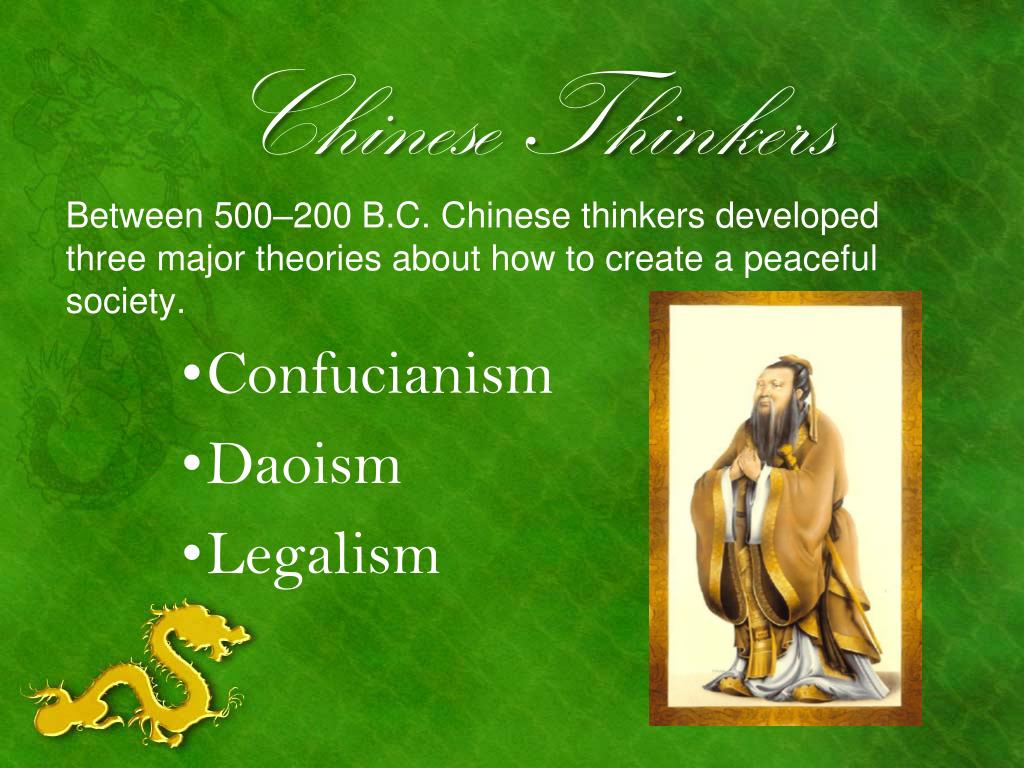 Chinese Thinkers

Between 500–200 B.C. Chinese thinkers developed three major theories about how to create a peaceful society.

•Confucianism
•Daoism
•Legalism